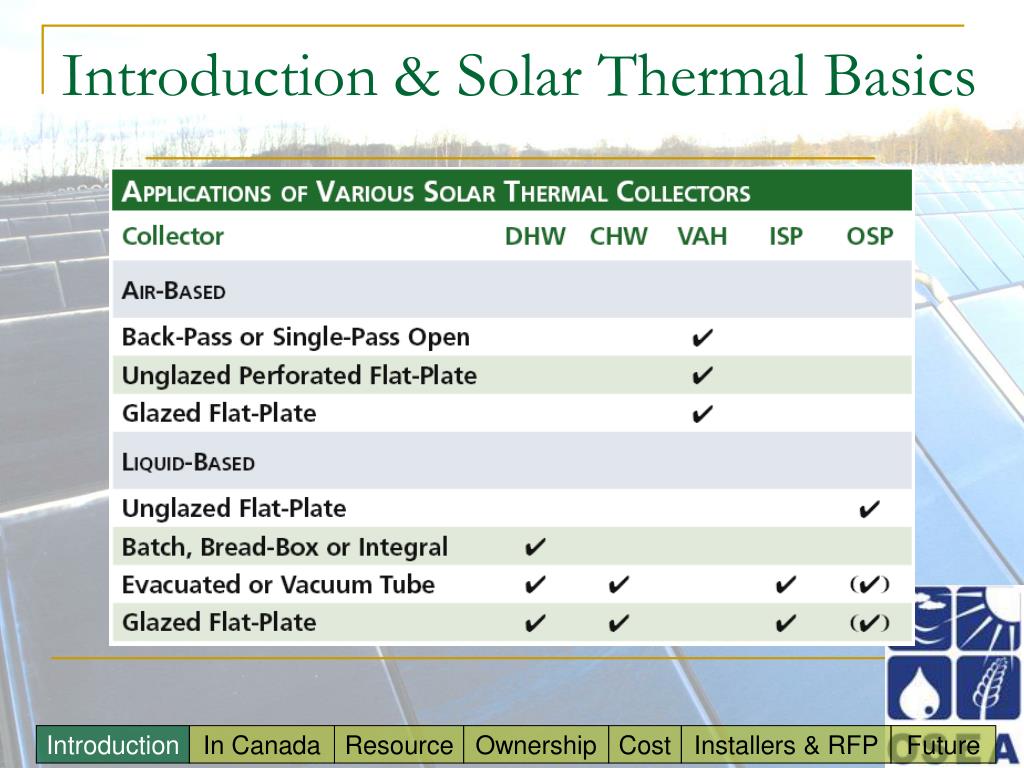 Introduction & Solar Thermal Basics

APPLICATIONS OF VARIOUS SOLAR THERMAL COLLECTORS

| Collector | DHW | CHW | VAH | ISP | OSP |
|---|---|---|---|---|---|
| AIR-BASED | | | | | |
| Back-Pass or Single-Pass Open | | | ✔ | | |
| Unglazed Perforated Flat-Plate | | | ✔ | | |
| Glazed Flat-Plate | | | ✔ | | |
| LIQUID-BASED | | | | | |
| Unglazed Flat-Plate | | | | | ✔ |
| Batch, Bread-Box or Integral | ✔ | | | | |
| Evacuated or Vacuum Tube | ✔ | ✔ | | ✔ | (✔) |
| Glazed Flat-Plate | ✔ | ✔ | | ✔ | (✔) |

OSEA

Introduction | In Canada | Resource | Ownership | Cost | Installers & RFP | Future